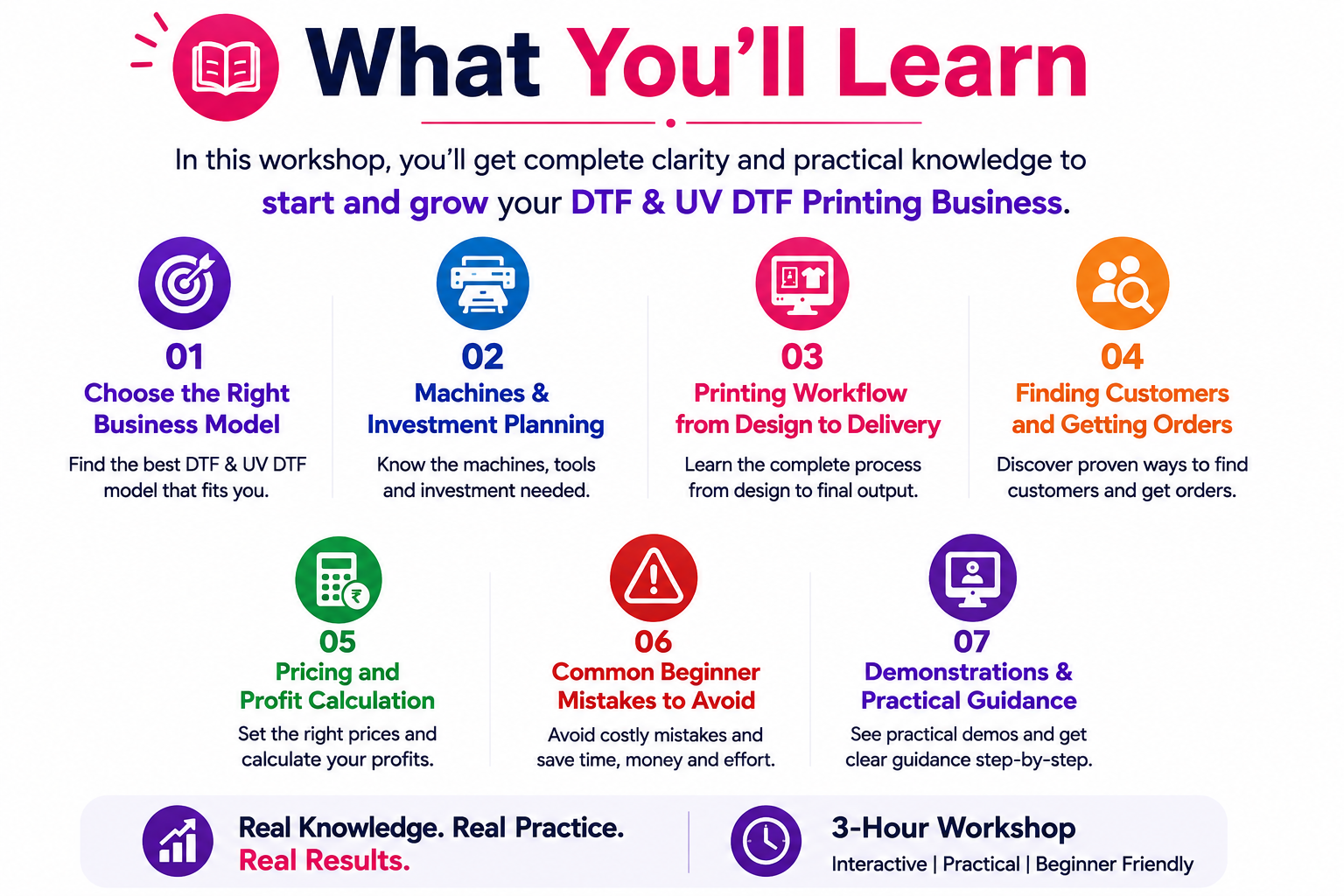 What You'll Learn

In this workshop, you'll get complete clarity and practical knowledge to start and grow your DTF & UV DTF Printing Business.

01
Choose the Right Business Model
Find the best DTF & UV DTF model that fits you.

02
Machines & Investment Planning
Know the machines, tools and investment needed.

03
Printing Workflow from Design to Delivery
Learn the complete process from design to final output.

04
Finding Customers and Getting Orders
Discover proven ways to find customers and get orders.

05
Pricing and Profit Calculation
Set the right prices and calculate your profits.

06
Common Beginner Mistakes to Avoid
Avoid costly mistakes and save time, money and effort.

07
Demonstrations & Practical Guidance
See practical demos and get clear guidance step-by-step.

Real Knowledge. Real Practice. Real Results.

3-Hour Workshop
Interactive | Practical | Beginner Friendly